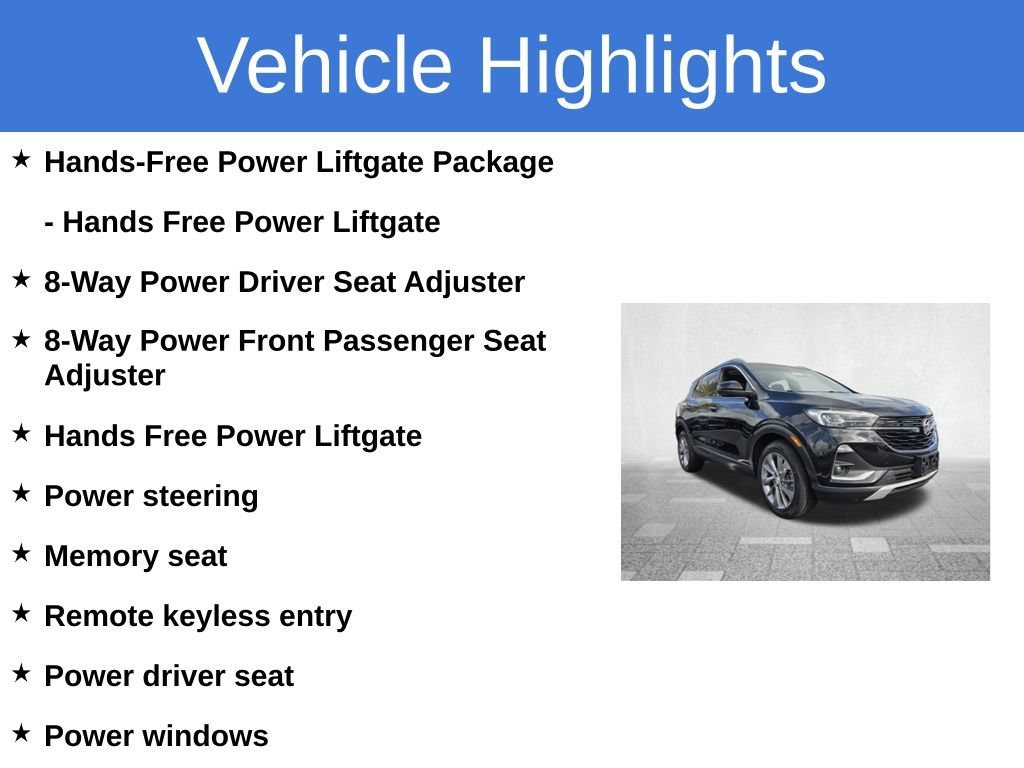 Vehicle Highlights

★ Hands-Free Power Liftgate Package

- Hands Free Power Liftgate

★ 8-Way Power Driver Seat Adjuster

★ 8-Way Power Front Passenger Seat Adjuster

★ Hands Free Power Liftgate

★ Power steering

★ Memory seat

★ Remote keyless entry

★ Power driver seat

★ Power windows